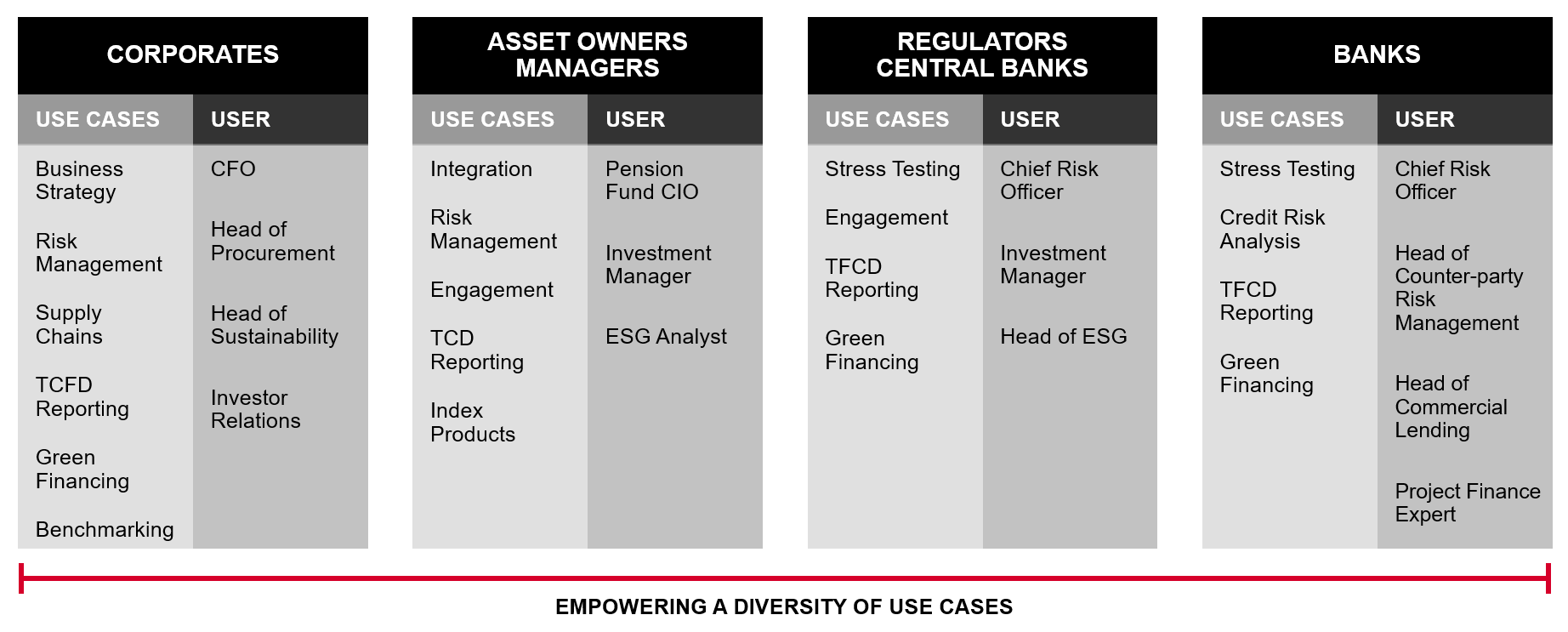 CORPORATES

| USE CASES | USER |
|---|---|
| Business Strategy | CFO |
| Risk Management | Head of Procurement |
| Supply Chains | Head of Sustainability |
| TCFD Reporting | Investor Relations |
| Green Financing | |
| Benchmarking | |

ASSET OWNERS MANAGERS

| USE CASES | USER |
|---|---|
| Integration | Pension Fund CIO |
| Risk Management | Investment Manager |
| Engagement | ESG Analyst |
| TCD Reporting | |
| Index Products | |

REGULATORS CENTRAL BANKS

| USE CASES | USER |
|---|---|
| Stress Testing | Chief Risk Officer |
| Engagement | Investment Manager |
| TFCD Reporting | Head of ESG |
| Green Financing | |

BANKS

| USE CASES | USER |
|---|---|
| Stress Testing | Chief Risk Officer |
| Credit Risk Analysis | Head of Counter-party Risk Management |
| TFCD Reporting | Head of Commercial Lending |
| Green Financing | Project Finance Expert |

EMPOWERING A DIVERSITY OF USE CASES